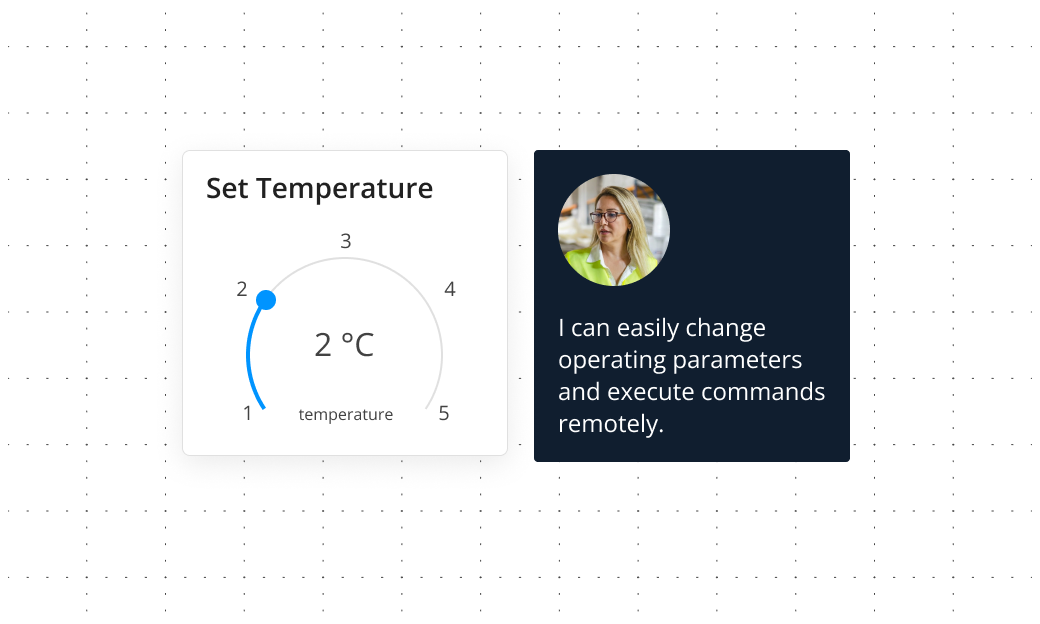 Set Temperature

3
2
4
2 °C
1
temperature
5

I can easily change operating parameters and execute commands remotely.